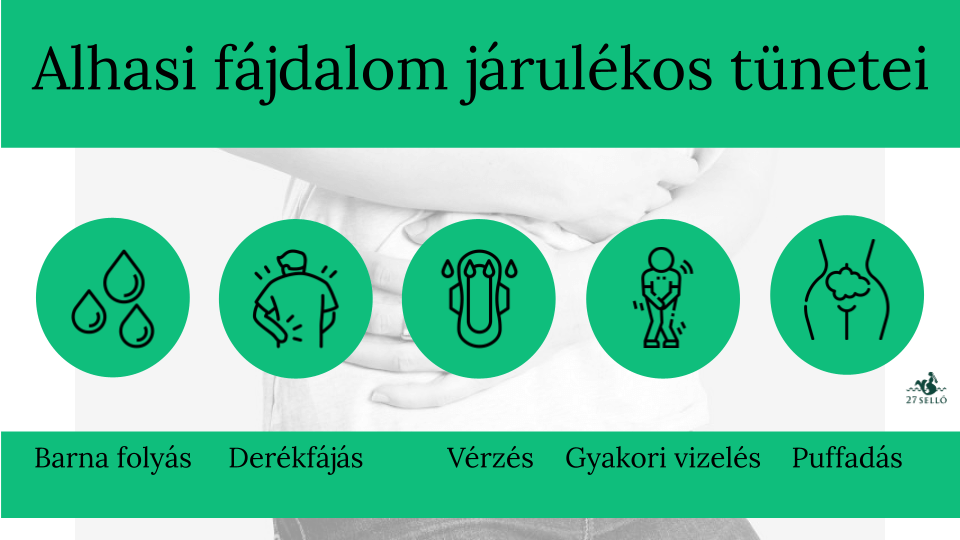 Alhasi fájdalom járulékos tünetei

27 SELLŐ

Barna folyás Derékfájás Vérzés Gyakori vizelés Puffadás